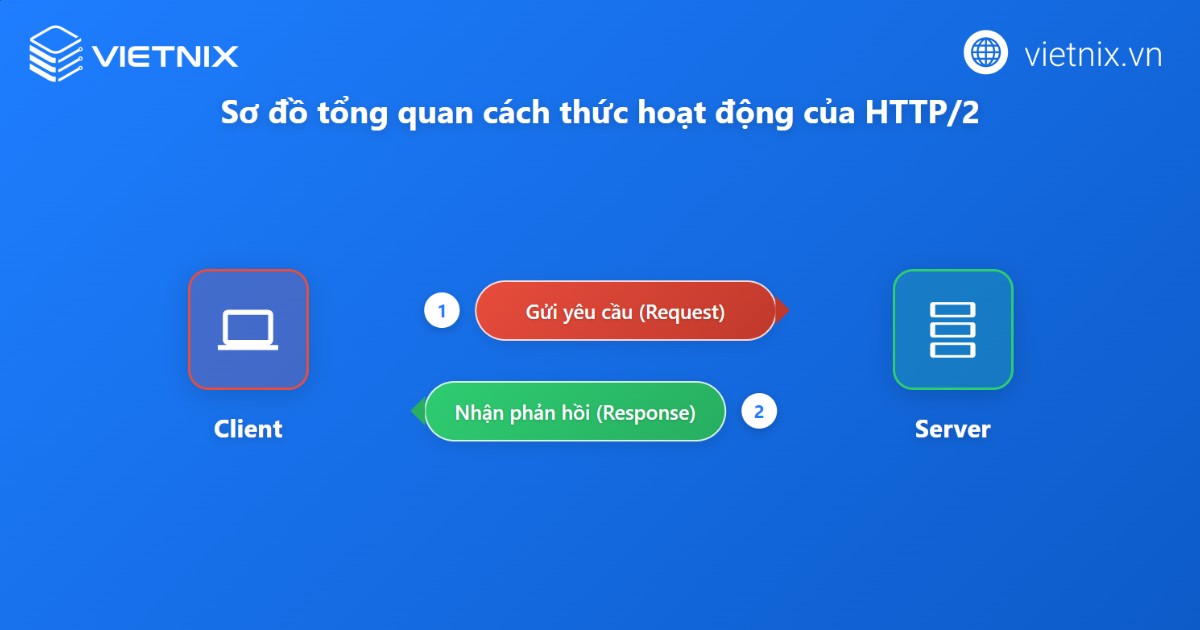 VIETNIX

vietnix.vn

Sơ đồ tổng quan cách thức hoạt động của HTTP/2

1 Gửi yêu cầu (Request)

Nhận phản hồi (Response) 2

Client

Server